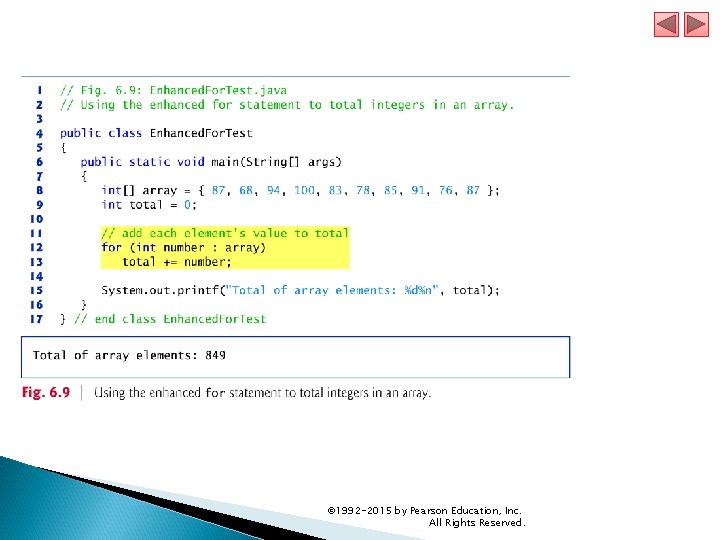 1 // Fig. 6.9: EnhancedForTest.java
2 // Using the enhanced for statement to total integers in an array.
3
4 public class EnhancedForTest
5 {
6    public static void main(String[] args)
7    {
8       int[] array = { 87, 68, 94, 100, 83, 78, 85, 91, 76, 87 };
9       int total = 0;
10
11      // add each element's value to total
12      for (int number : array)
13         total += number;
14
15      System.out.printf("Total of array elements: %d%n", total);
16   }
17 } // end class EnhancedForTest

Total of array elements: 849

Fig. 6.9 | Using the enhanced for statement to total integers in an array.

©1992-2015 by Pearson Education, Inc. All Rights Reserved.